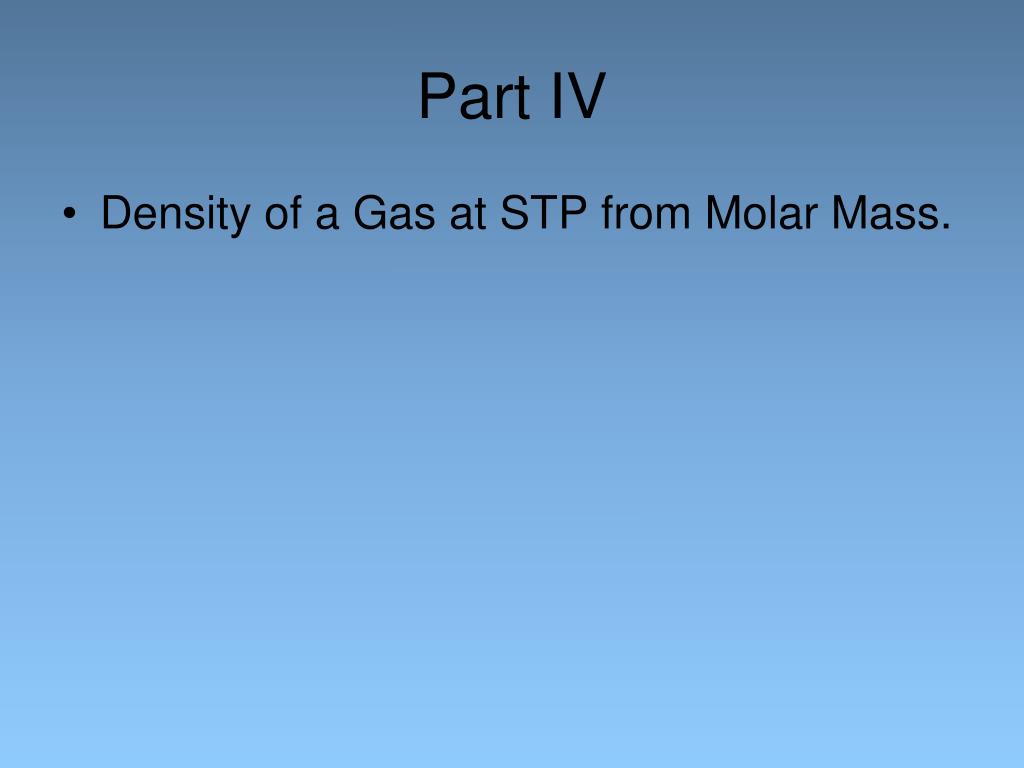 Part IV

• Density of a Gas at STP from Molar Mass.